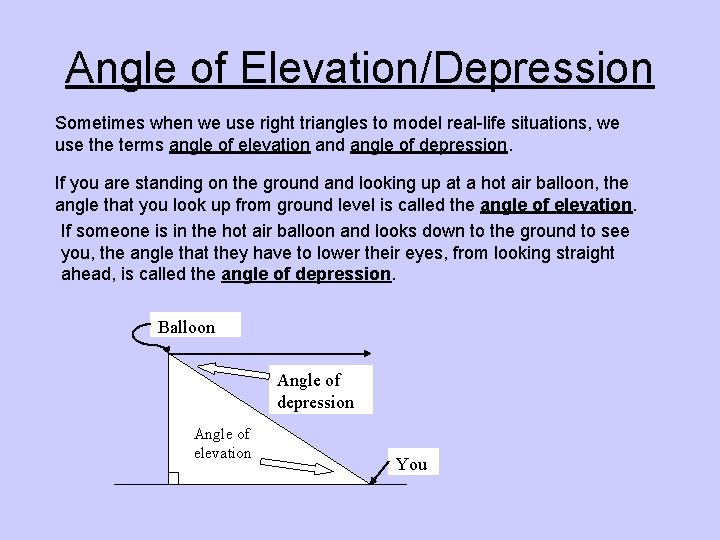 Angle of Elevation/Depression

Sometimes when we use right triangles to model real-life situations, we use the terms angle of elevation and angle of depression.

If you are standing on the ground and looking up at a hot air balloon, the angle that you look up from ground level is called the angle of elevation.

If someone is in the hot air balloon and looks down to the ground to see you, the angle that they have to lower their eyes, from looking straight ahead, is called the angle of depression.

Balloon

Angle of depression

Angle of elevation

You